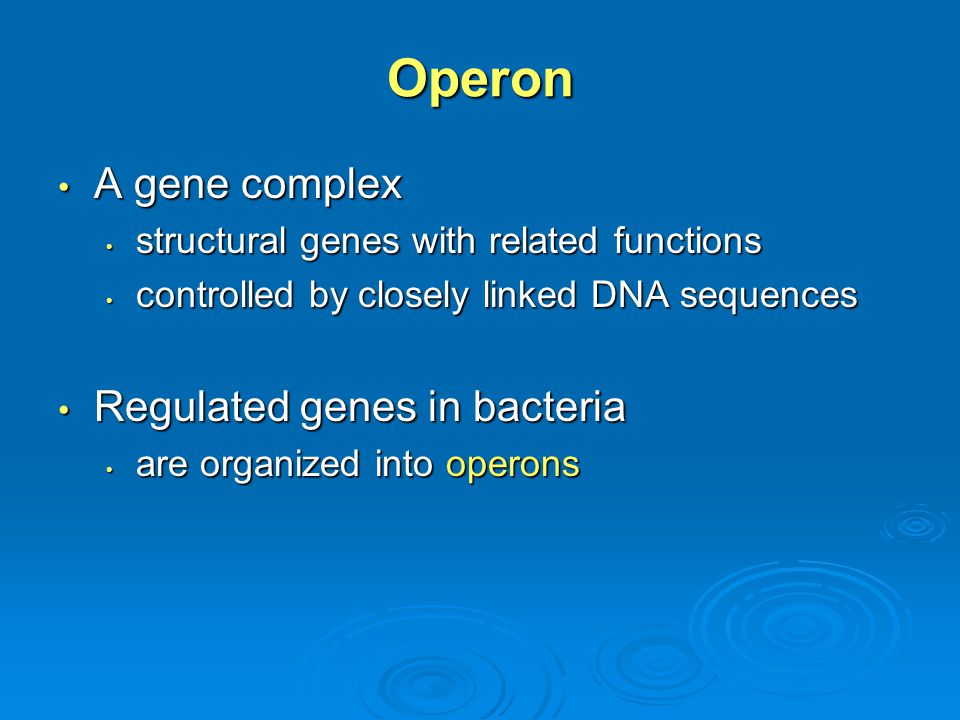 Operon

• A gene complex
 • structural genes with related functions
 • controlled by closely linked DNA sequences

• Regulated genes in bacteria
 • are organized into operons